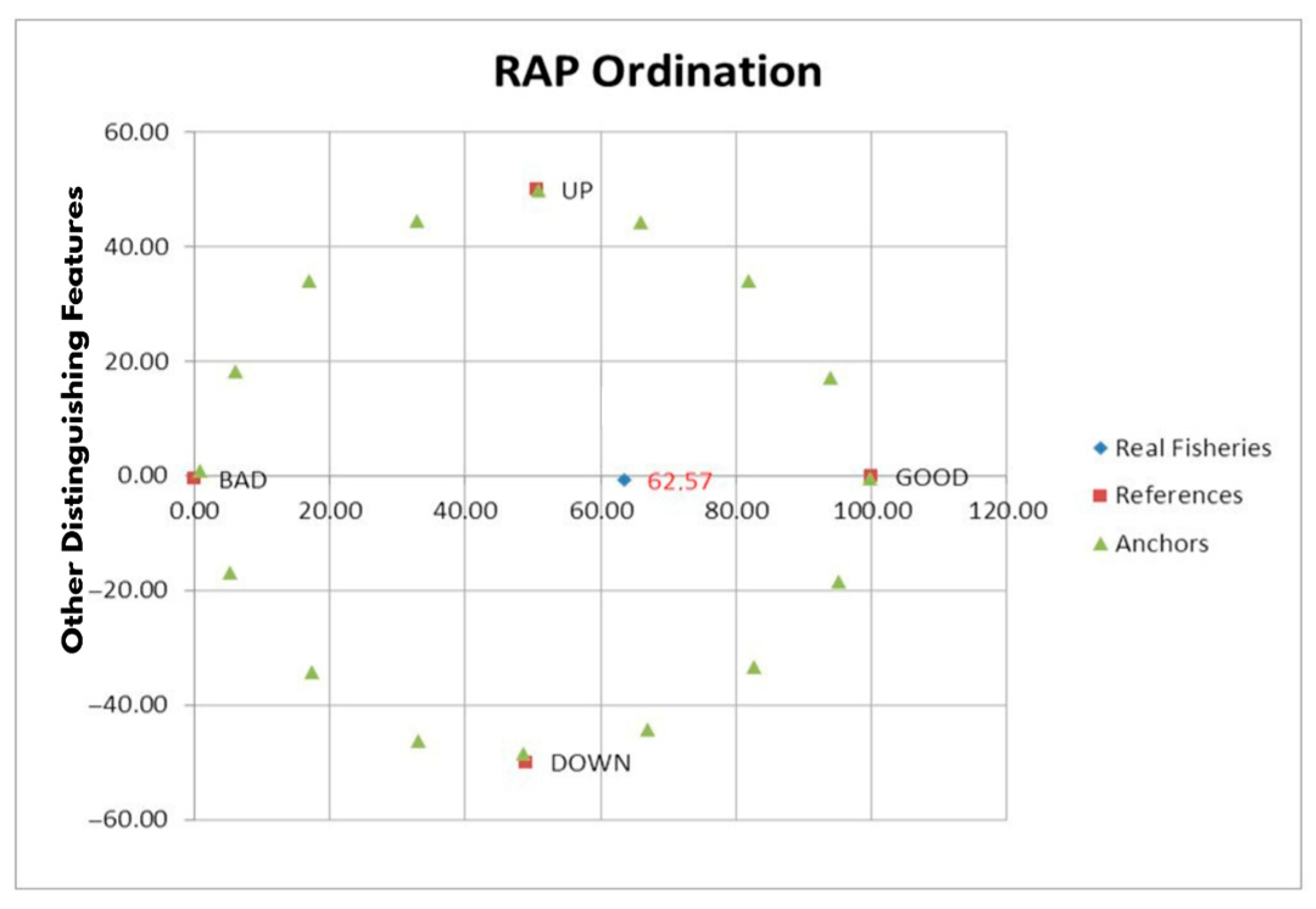 RAP Ordination

Other Distinguishing Features

60.00
40.00
20.00
0.00
−20.00
−40.00
−60.00

0.00
20.00
40.00
60.00
80.00
100.00
120.00

UP
BAD
62.57
GOOD
DOWN

Real Fisheries
References
Anchors